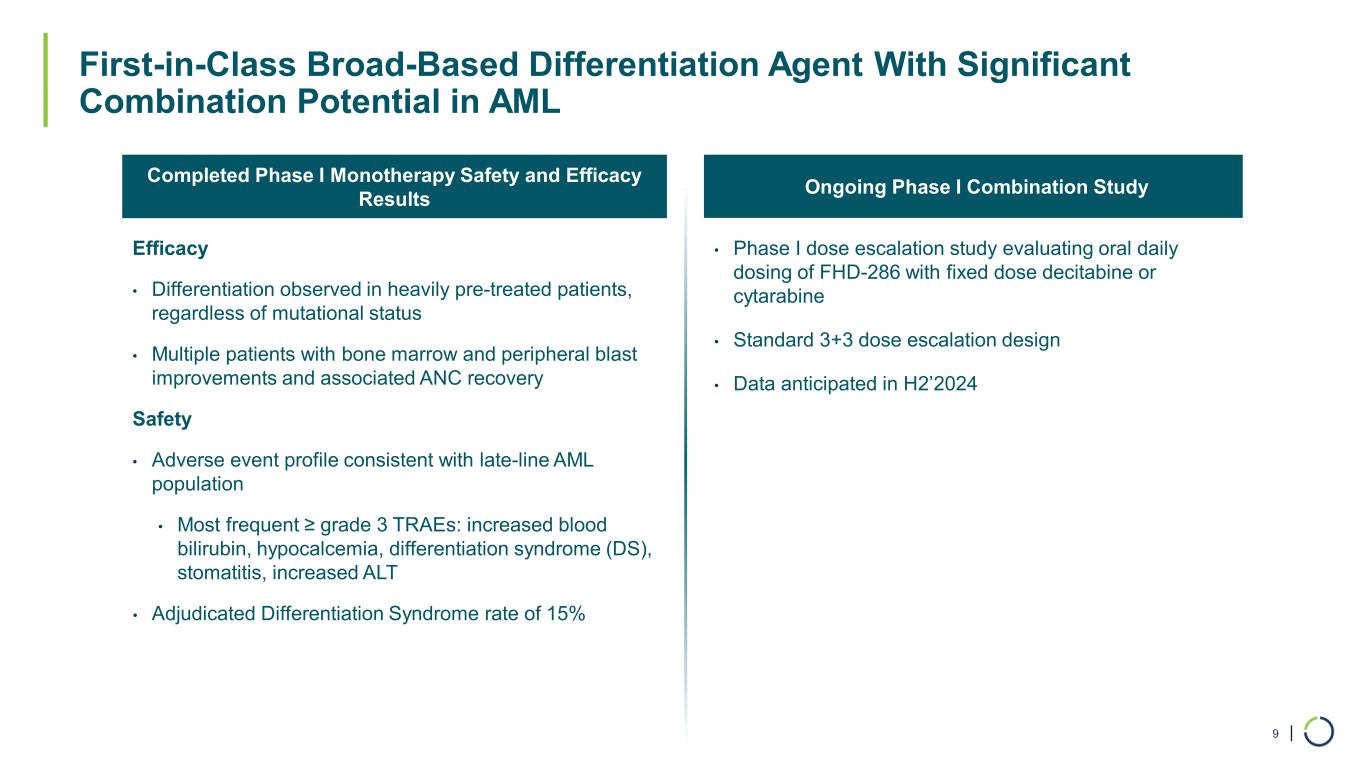 First-in-Class Broad-Based Differentiation Agent With Significant Combination Potential in AML

Completed Phase I Monotherapy Safety and Efficacy Results

Efficacy

• Differentiation observed in heavily pre-treated patients, regardless of mutational status

• Multiple patients with bone marrow and peripheral blast improvements and associated ANC recovery

Safety

• Adverse event profile consistent with late-line AML population

• Most frequent ≥ grade 3 TRAEs: increased blood bilirubin, hypocalcemia, differentiation syndrome (DS), stomatitis, increased ALT

• Adjudicated Differentiation Syndrome rate of 15%

Ongoing Phase I Combination Study

• Phase I dose escalation study evaluating oral daily dosing of FHD-286 with fixed dose decitabine or cytarabine

• Standard 3+3 dose escalation design

• Data anticipated in H2'2024

9